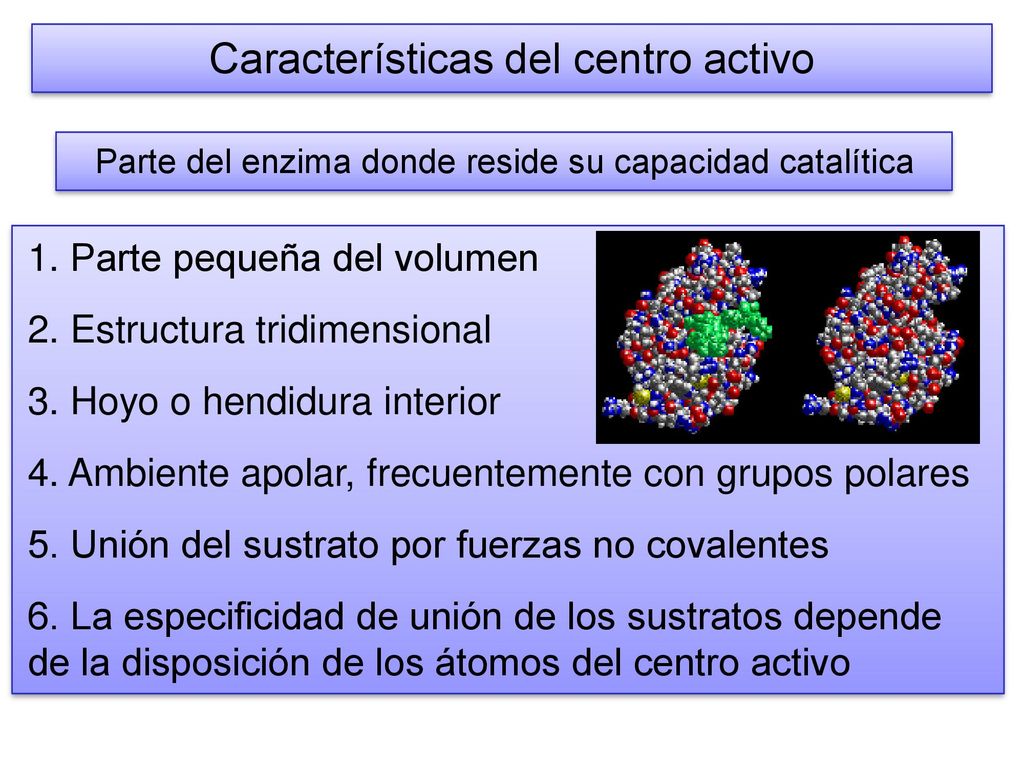 Características del centro activo

Parte del enzima donde reside su capacidad catalítica

1. Parte pequeña del volumen

2. Estructura tridimensional

3. Hoyo o hendidura interior

4. Ambiente apolar, frecuentemente con grupos polares

5. Unión del sustrato por fuerzas no covalentes

6. La especificidad de unión de los sustratos depende de la disposición de los átomos del centro activo